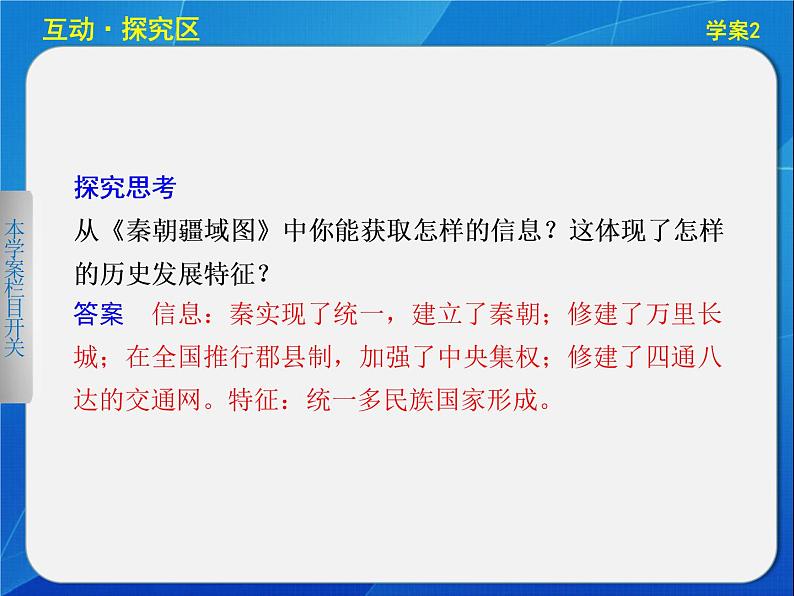 互动·探究区

学案2

本学案栏目开关

探究思考
从《秦朝疆域图》中你能获取怎样的信息？这体现了怎样的历史发展特征？
答案　信息：秦实现了统一，建立了秦朝；修建了万里长城；在全国推行郡县制，加强了中央集权；修建了四通八达的交通网。特征：统一多民族国家形成。